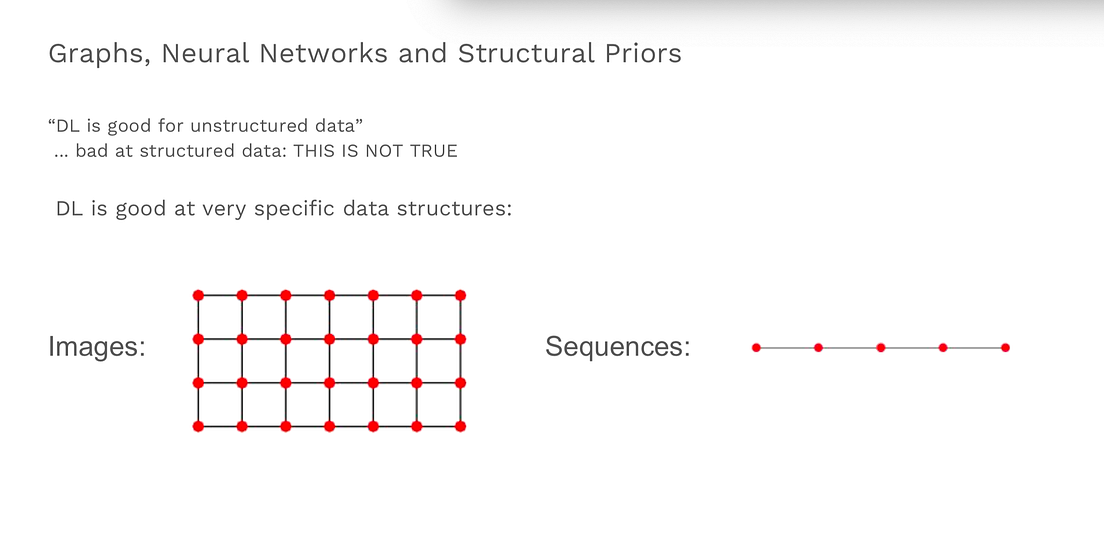 Graphs, Neural Networks and Structural Priors

“DL is good for unstructured data”
... bad at structured data: THIS IS NOT TRUE

DL is good at very specific data structures:

Images:

Sequences: